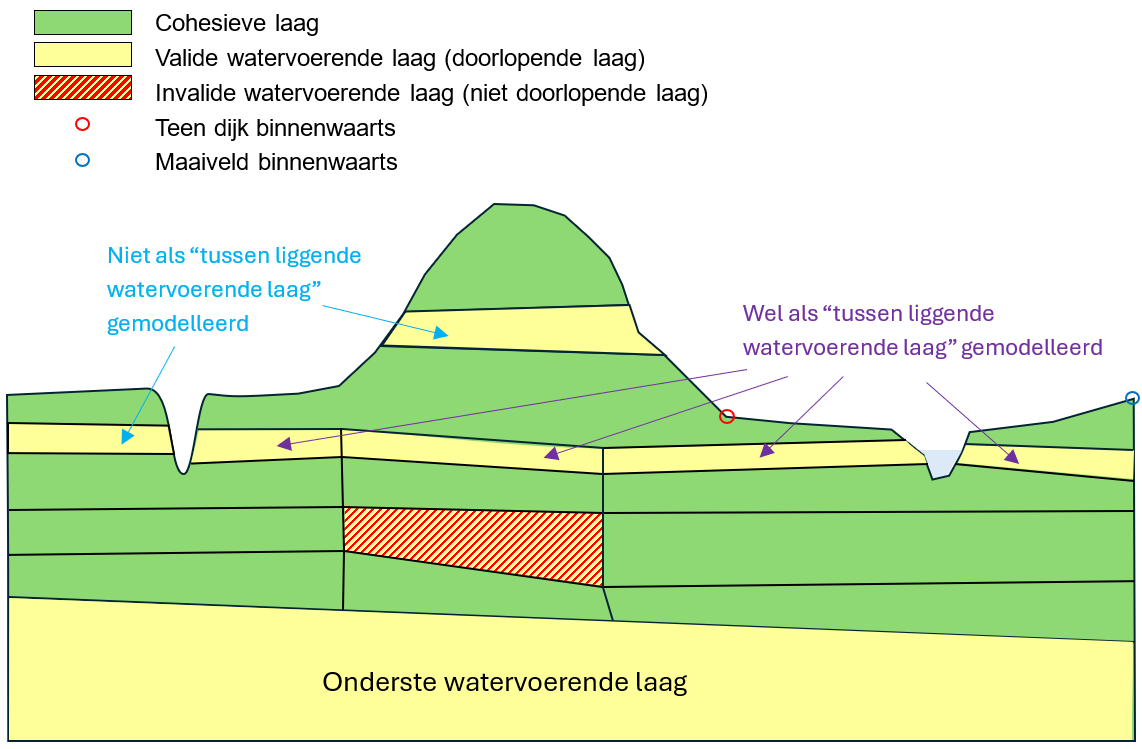 Cohesieve laag
Valide watervoerende laag (doorlopende laag)
Invalide watervoerende laag (niet doorlopende laag)
Teen dijk binnenwaarts
Maaiveld binnenwaarts

Niet als “tussen liggende watervoerende laag” gemodelleerd

Wel als “tussen liggende watervoerende laag” gemodelleerd

Onderste watervoerende laag